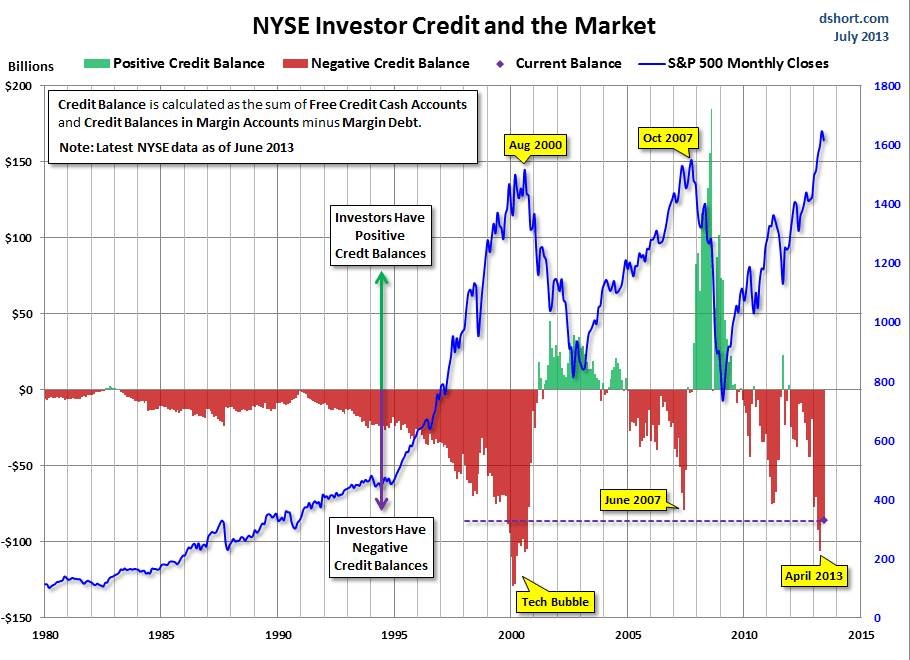 NYSE Investor Credit and the Market

dshort.com
July 2013

Billions

Positive Credit Balance  Negative Credit Balance  Current Balance  S&P 500 Monthly Closes

Credit Balance is calculated as the sum of Free Credit Cash Accounts and Credit Balances in Margin Accounts minus Margin Debt.

Note: Latest NYSE data as of June 2013

Aug 2000

Oct 2007

Investors Have Positive Credt Balances

Investors Have Negative Credit Balances

June 2007

Tech Bubble

April 2013

$200
$150
$100
$50
$0
-$50
-$100
-$150

1800
1600
1400
1200
1000
800
600
400
200
0

1980 1985 1990 1995 2000 2005 2010 2015